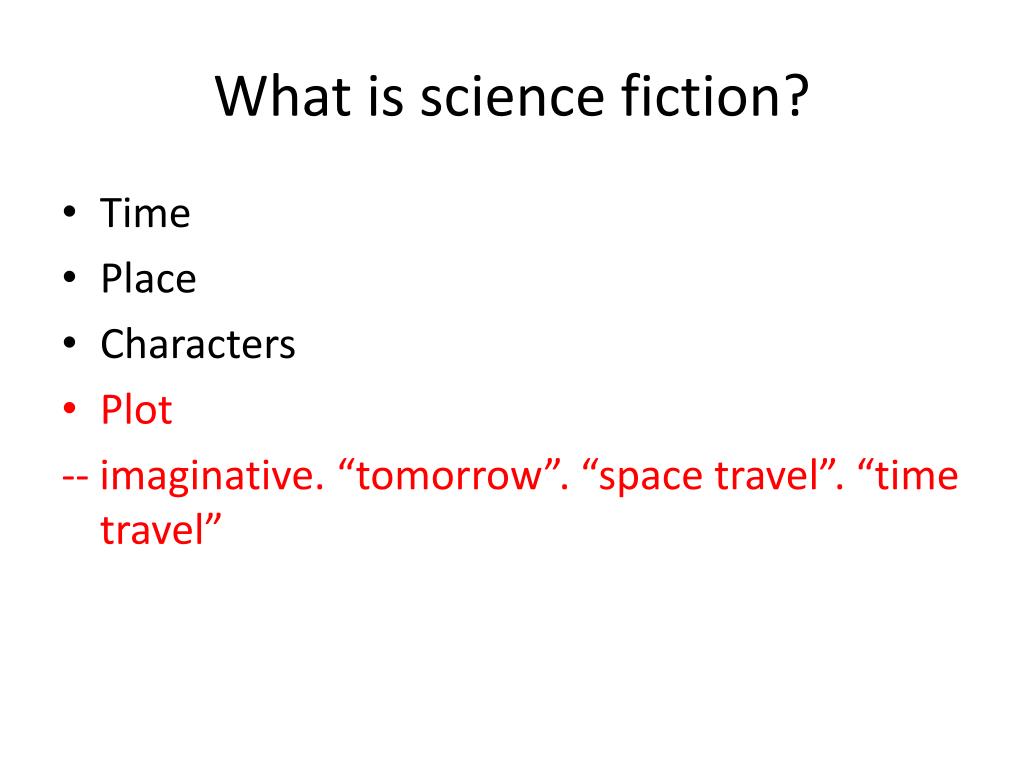 What is science fiction?

• Time
• Place
• Characters
• Plot
-- imaginative. “tomorrow”. “space travel”. “time travel”